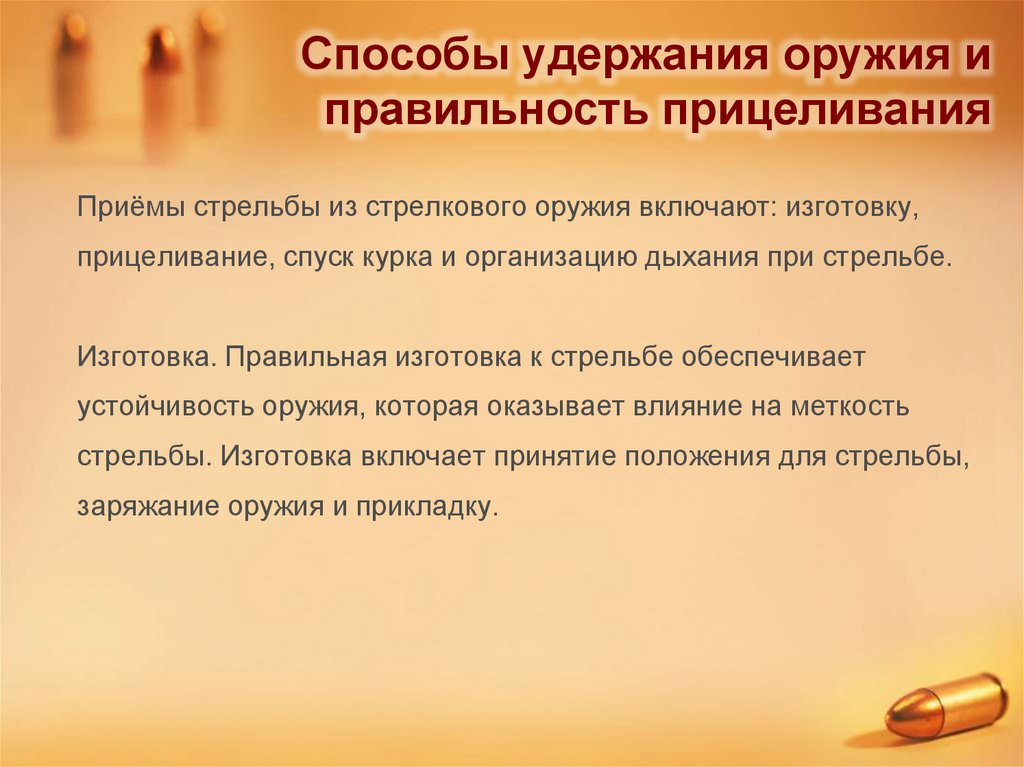 Способы удержания оружия и правильность прицеливания

Приёмы стрельбы из стрелкового оружия включают: изготовку, прицеливание, спуск курка и организацию дыхания при стрельбе.

Изготовка. Правильная изготовка к стрельбе обеспечивает устойчивость оружия, которая оказывает влияние на меткость стрельбы. Изготовка включает принятие положения для стрельбы, заряжание оружия и прикладку.